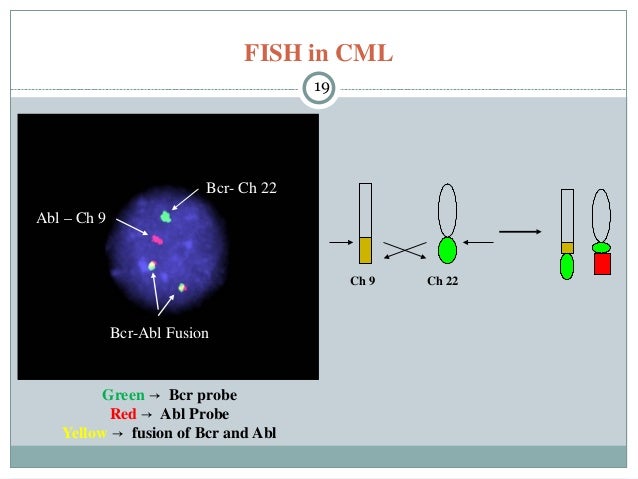 FISH in CML

19

Bcr- Ch 22

Abl – Ch 9

Bcr-Abl Fusion

Ch 9

Ch 22

Green → Bcr probe
Red → Abl Probe
Yellow → fusion of Bcr and Abl